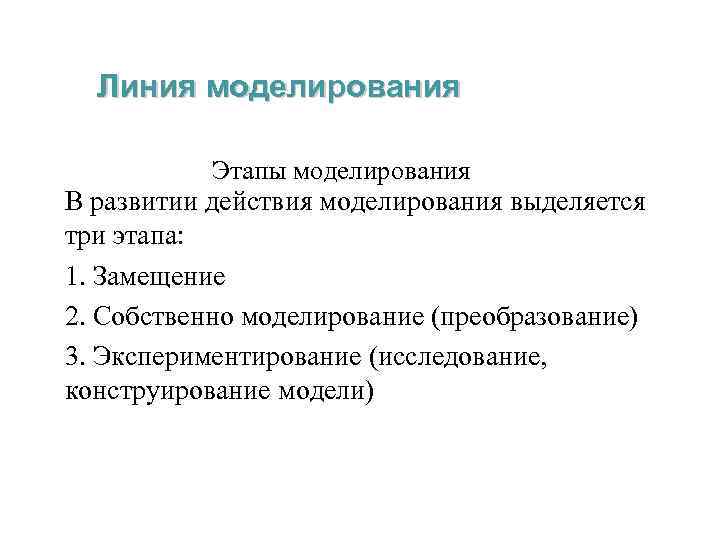 Линия моделирования

Этапы моделирования

В развитии действия моделирования выделяется три этапа:

1. Замещение

2. Собственно моделирование (преобразование)

3. Экспериментирование (исследование, конструирование модели)